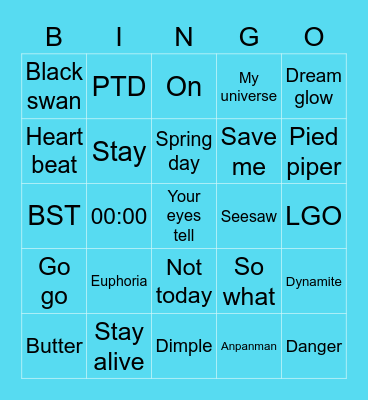 | B | I | N | G | O |
|---|---|---|---|---|
| Black swan | PTD | On | My universe | Dream glow |
| Heart beat | Stay | Spring day | Save me | Pied piper |
| BST | 00:00 | Your eyes tell | Seesaw | LGO |
| Go go | Euphoria | Not today | So what | Dynamite |
| Butter | Stay alive | Dimple | Anpanman | Danger |